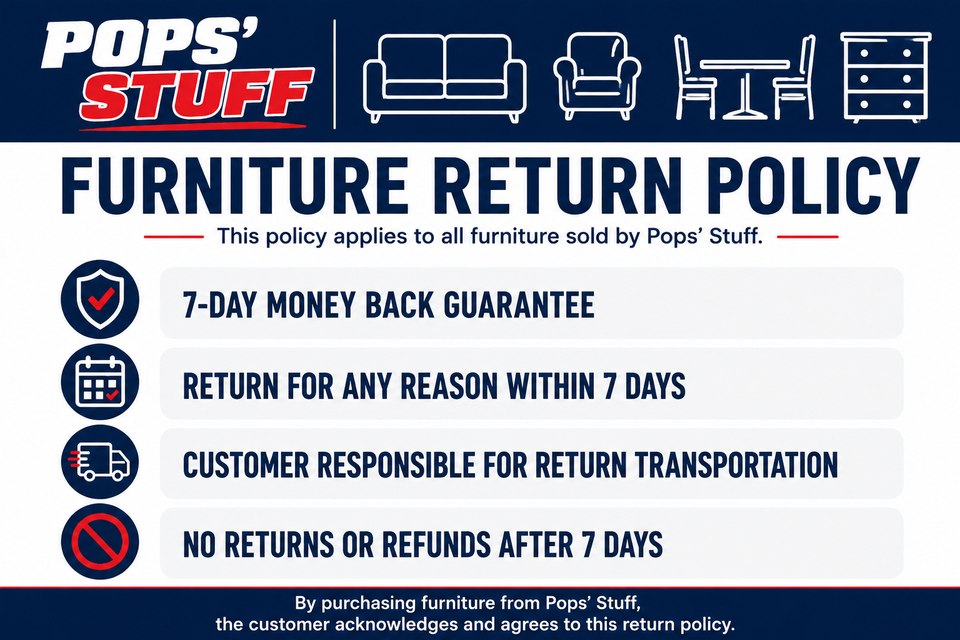 POPS'
STUFF

FURNITURE RETURN POLICY

This policy applies to all furniture sold by Pops' Stuff.

7-DAY MONEY BACK GUARANTEE

RETURN FOR ANY REASON WITHIN 7 DAYS

CUSTOMER RESPONSIBLE FOR RETURN TRANSPORTATION

NO RETURNS OR REFUNDS AFTER 7 DAYS

By purchasing furniture from Pops' Stuff, the customer acknowledges and agrees to this return policy.